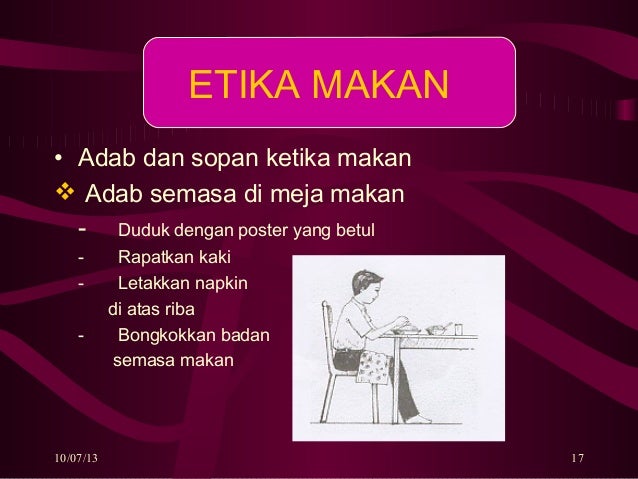 ETIKA MAKAN

• Adab dan sopan ketika makan

❖ Adab semasa di meja makan

- Duduk dengan poster yang betul
- Rapatkan kaki
- Letakkan napkin di atas riba
- Bongkokkan badan semasa makan

10/07/13

17